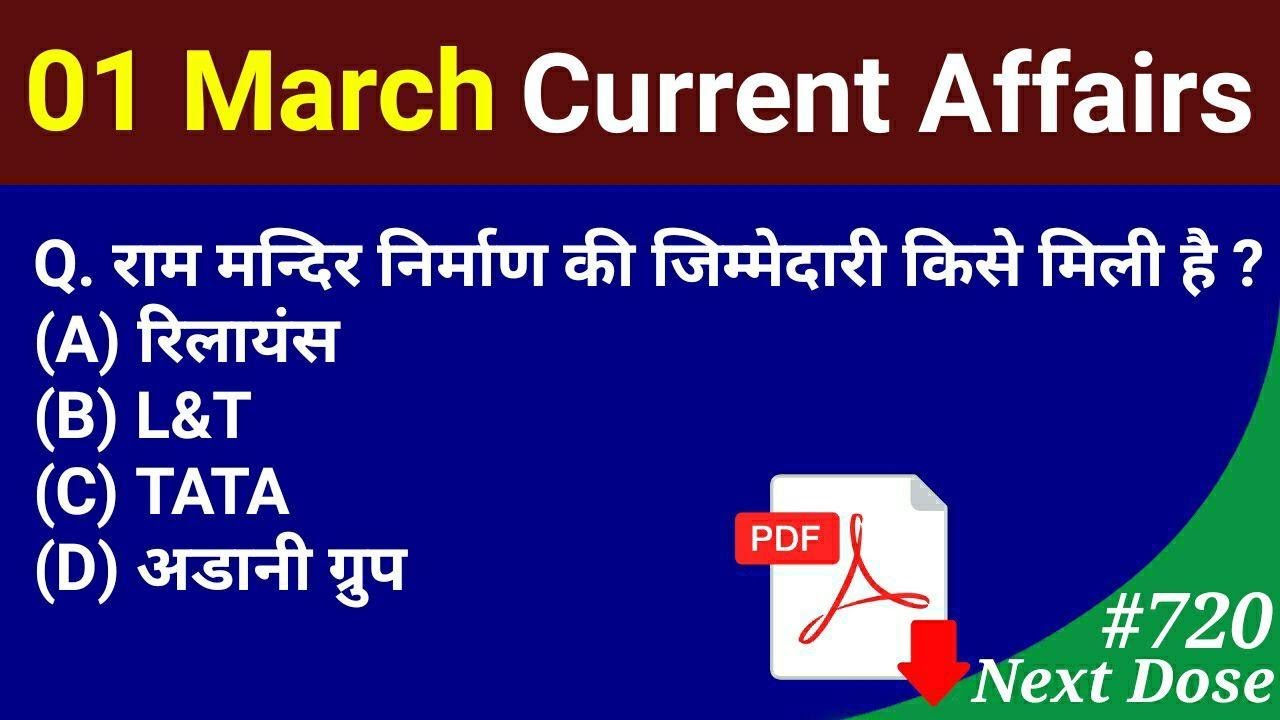 01 March Current Affairs

Q. राम मन्दिर निर्माण की जिम्मेदारी किसे मिली है ?
(A) रिलायंस
(B) L&T
(C) TATA
(D) अडानी ग्रुप

PDF

#720
Next Dose